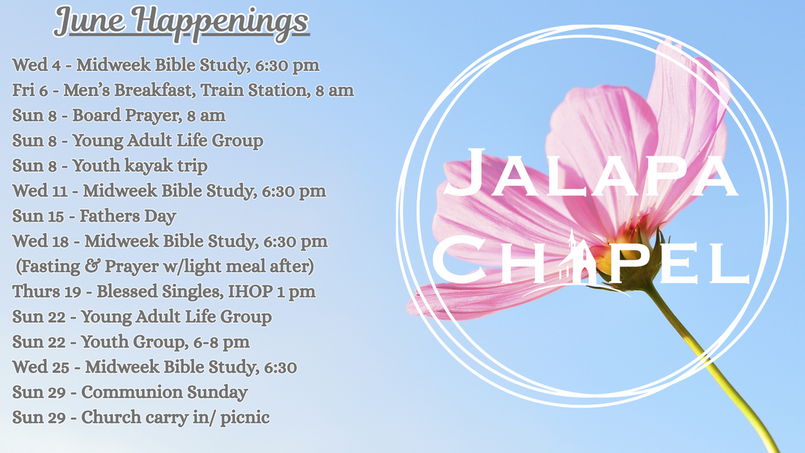 June Happenings

Wed 4 - Midweek Bible Study, 6:30 pm
Fri 6 - Men's Breakfast, Train Station, 8 am
Sun 8 - Board Prayer, 8 am
Sun 8 - Young Adult Life Group
Sun 8 - Youth kayak trip
Wed 11 - Midweek Bible Study, 6:30 pm
Sun 15 - Fathers Day
Wed 18 - Midweek Bible Study, 6:30 pm
(Fasting & Prayer w/light meal after)
Thurs 19 - Blessed Singles, IHOP 1 pm
Sun 22 - Young Adult Life Group
Sun 22 - Youth Group, 6-8 pm
Wed 25 - Midweek Bible Study, 6:30
Sun 29 - Communion Sunday
Sun 29 - Church carry in/ picnic

JALAPA CHAPEL